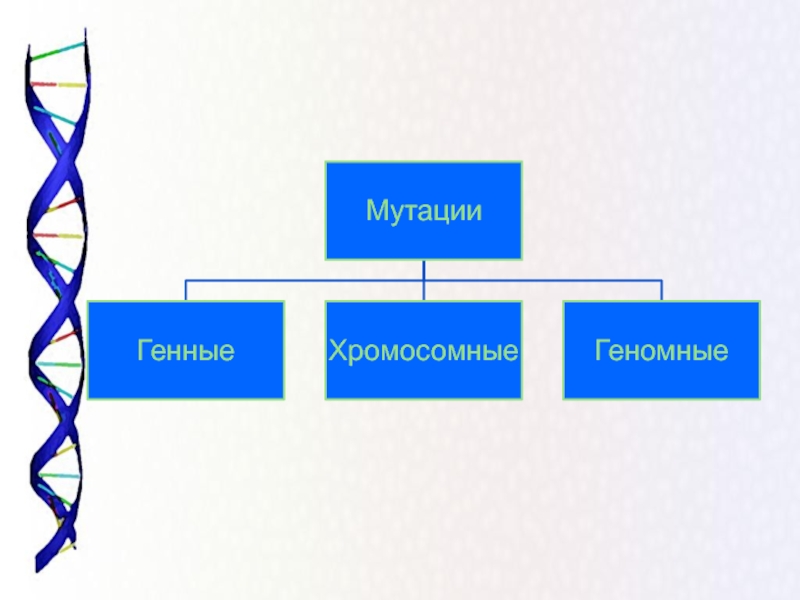 Мутации

Генные

Хромосомные

Геномные